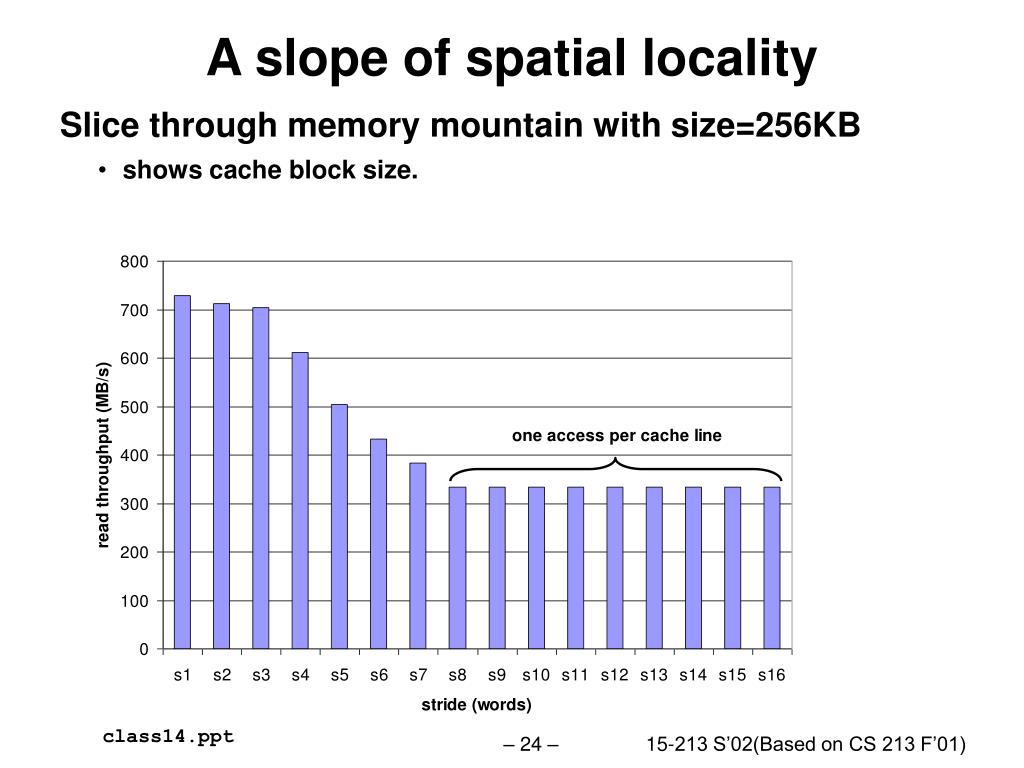 A slope of spatial locality

Slice through memory mountain with size=256KB

• shows cache block size.

800
700
600
500
400
300
200
100
0

read throughput (MB/s)

one access per cache line

s1 s2 s3 s4 s5 s6 s7 s8 s9 s10 s11 s12 s13 s14 s15 s16

stride (words)

class14.ppt

– 24 –

15-213 S'02(Based on CS 213 F'01)